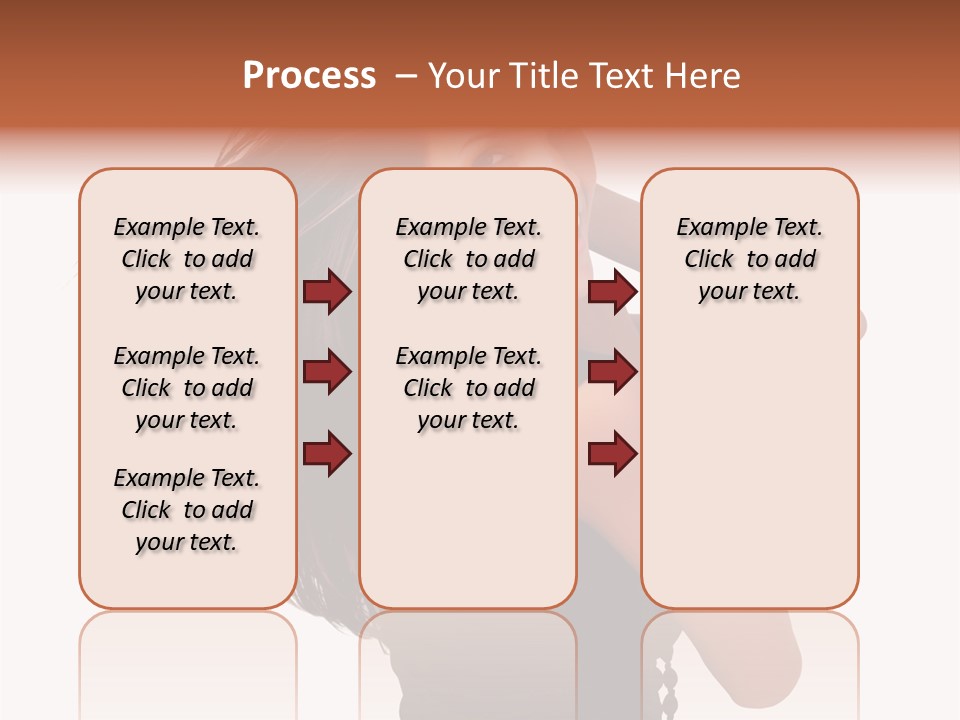 Process – Your Title Text Here

Example Text. Click to add your text.

Example Text. Click to add your text.

Example Text. Click to add your text.

Example Text. Click to add your text.

Example Text. Click to add your text.

Example Text. Click to add your text.